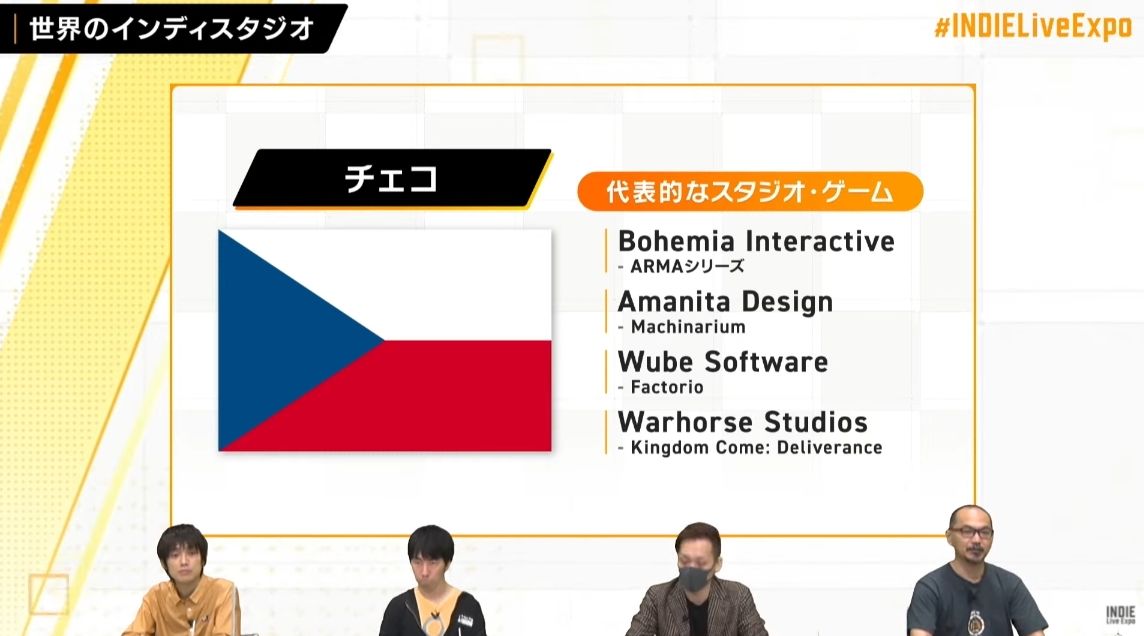 世界のインディスタジオ

#INDIELiveExpo

チェコ

代表的なスタジオ・ゲーム

Bohemia Interactive
- ARMAシリーズ

Amanita Design
- Machinarium

Wube Software
- Factorio

Warhorse Studios
- Kingdom Come: Deliverance

INDIE Live Expo